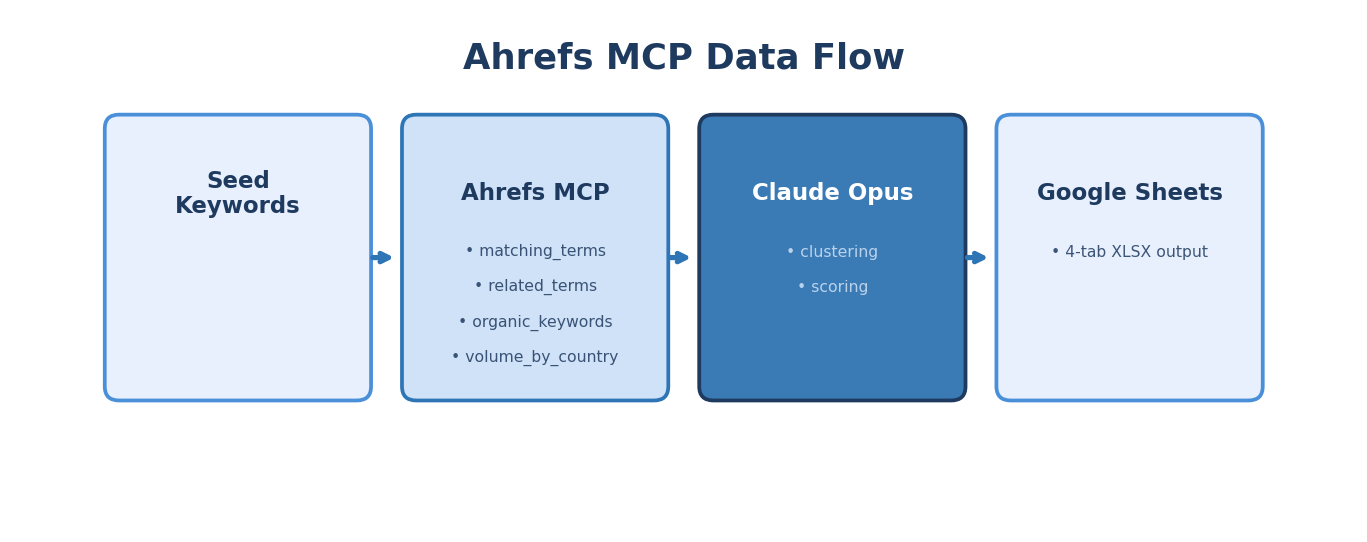 Ahrefs MCP Data Flow

Seed Keywords

Ahrefs MCP

• matching_terms
• related_terms
• organic_keywords
• volume_by_country

Claude Opus

• clustering
• scoring

Google Sheets

• 4-tab XLSX output